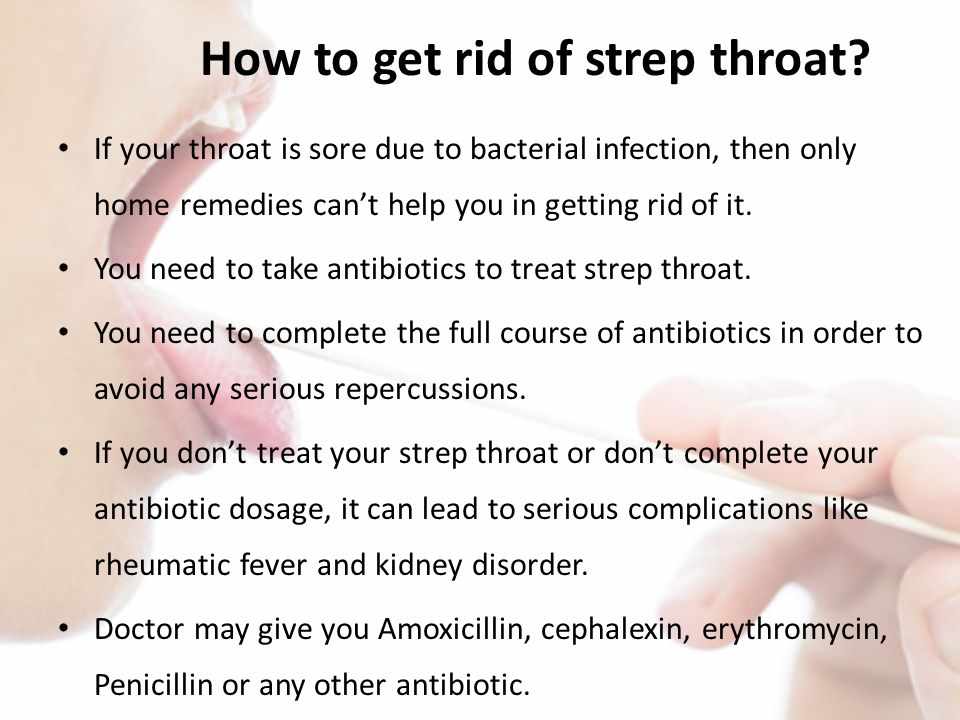 How to get rid of strep throat?

• If your throat is sore due to bacterial infection, then only home remedies can't help you in getting rid of it.

• You need to take antibiotics to treat strep throat.

• You need to complete the full course of antibiotics in order to avoid any serious repercussions.

• If you don't treat your strep throat or don't complete your antibiotic dosage, it can lead to serious complications like rheumatic fever and kidney disorder.

• Doctor may give you Amoxicillin, cephalexin, erythromycin, Penicillin or any other antibiotic.